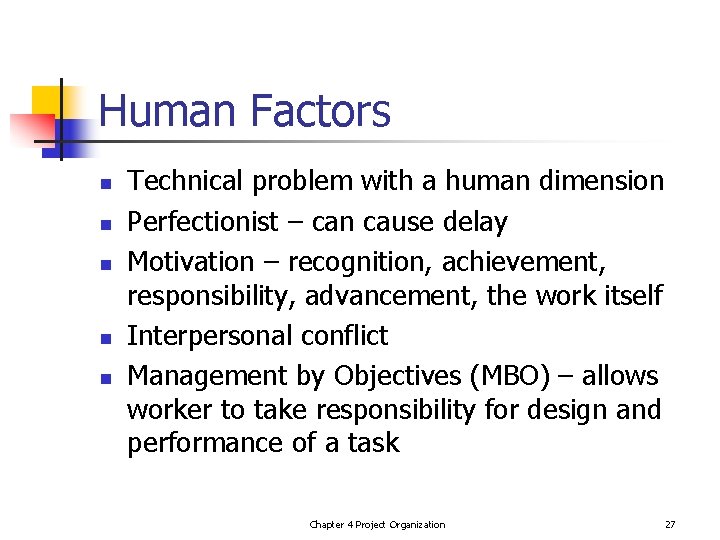 Human Factors

- Technical problem with a human dimension
- Perfectionist – can cause delay
- Motivation – recognition, achievement, responsibility, advancement, the work itself
- Interpersonal conflict
- Management by Objectives (MBO) – allows worker to take responsibility for design and performance of a task

Chapter 4 Project Organization

27